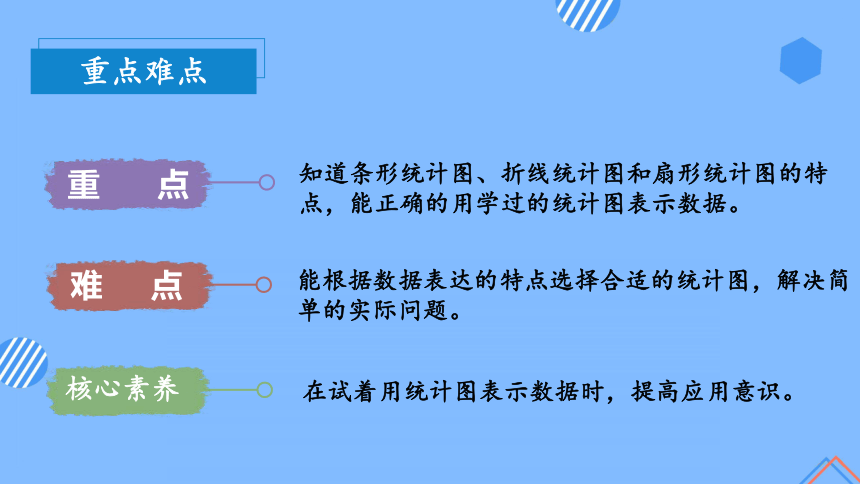 重点难点

重　点

知道条形统计图、折线统计图和扇形统计图的特点，能正确的用学过的统计图表示数据。

难　点

能根据数据表达的特点选择合适的统计图，解决简单的实际问题。

核心素养

在试着用统计图表示数据时，提高应用意识。